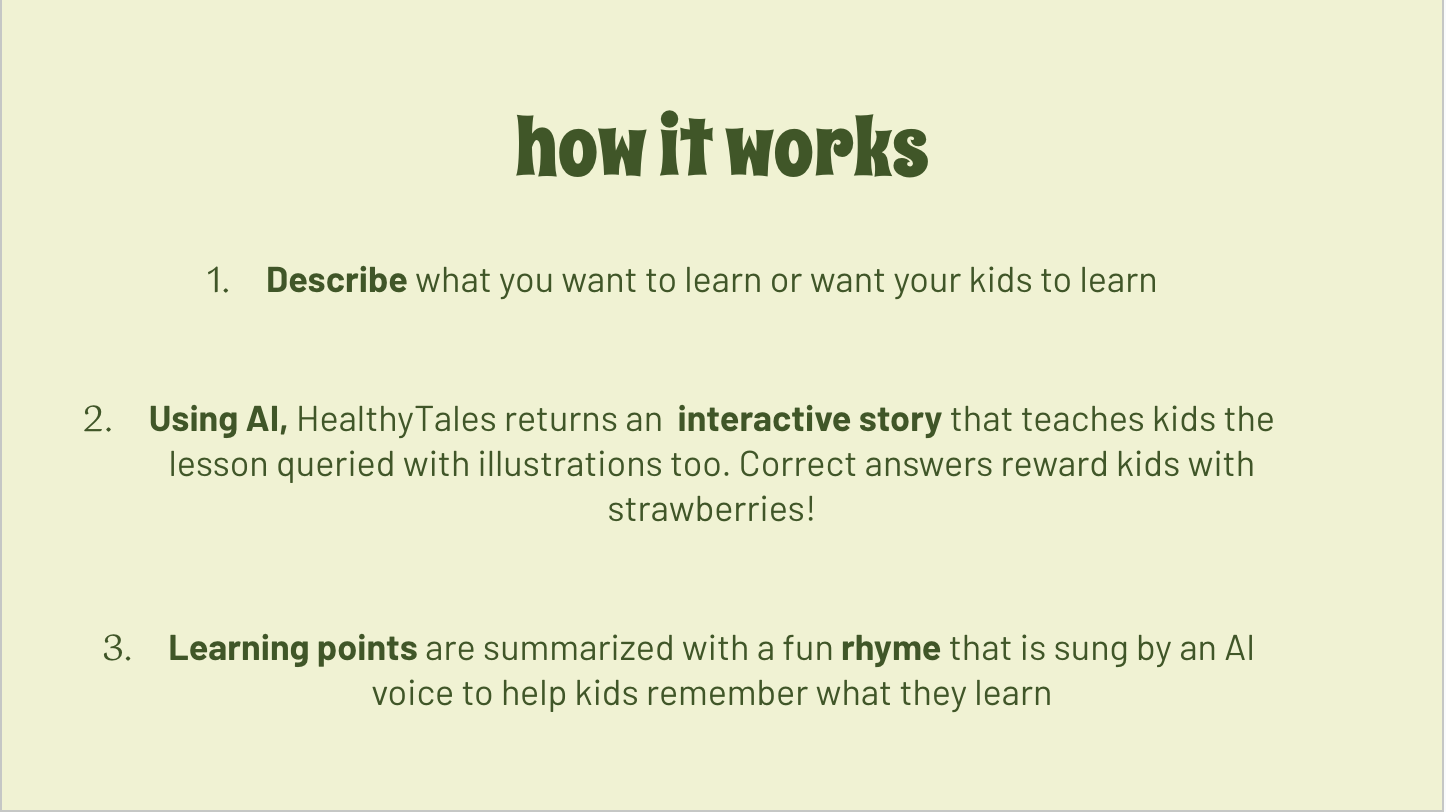 how it works

1. Describe what you want to learn or want your kids to learn

2. Using AI, HealthyTales returns an interactive story that teaches kids the lesson queried with illustrations too. Correct answers reward kids with strawberries!

3. Learning points are summarized with a fun rhyme that is sung by an AI voice to help kids remember what they learn